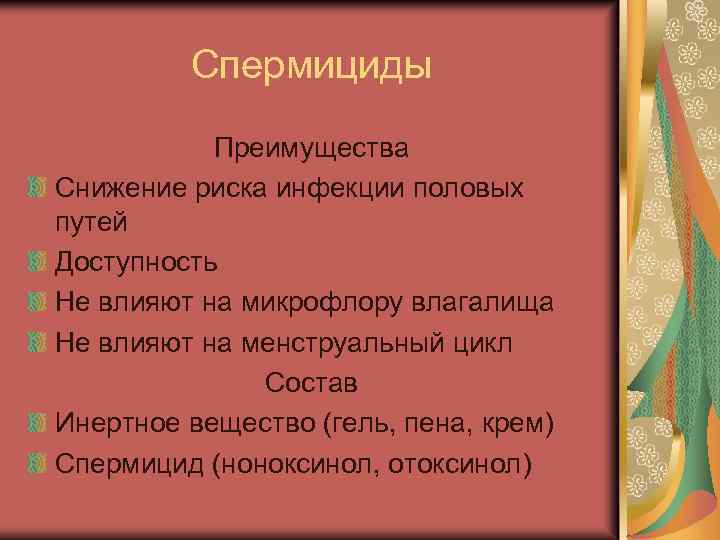 Спермициды

Преимущества

Снижение риска инфекции половых путей

Доступность

Не влияют на микрофлору влагалища

Не влияют на менструальный цикл

Состав

Инертное вещество (гель, пена, крем)

Спермицид (ноноксинол, отоксинол)